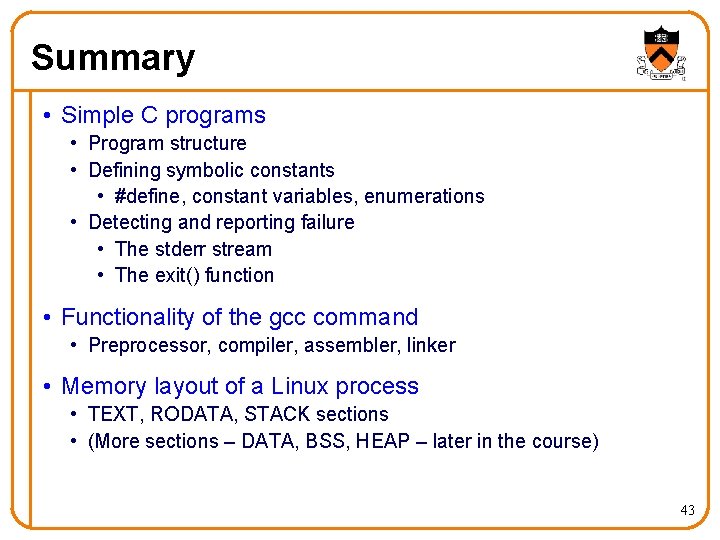 Summary

• Simple C programs
  • Program structure
  • Defining symbolic constants
    • #define, constant variables, enumerations
  • Detecting and reporting failure
    • The stderr stream
    • The exit() function

• Functionality of the gcc command
  • Preprocessor, compiler, assembler, linker

• Memory layout of a Linux process
  • TEXT, RODATA, STACK sections
  • (More sections – DATA, BSS, HEAP – later in the course)

43